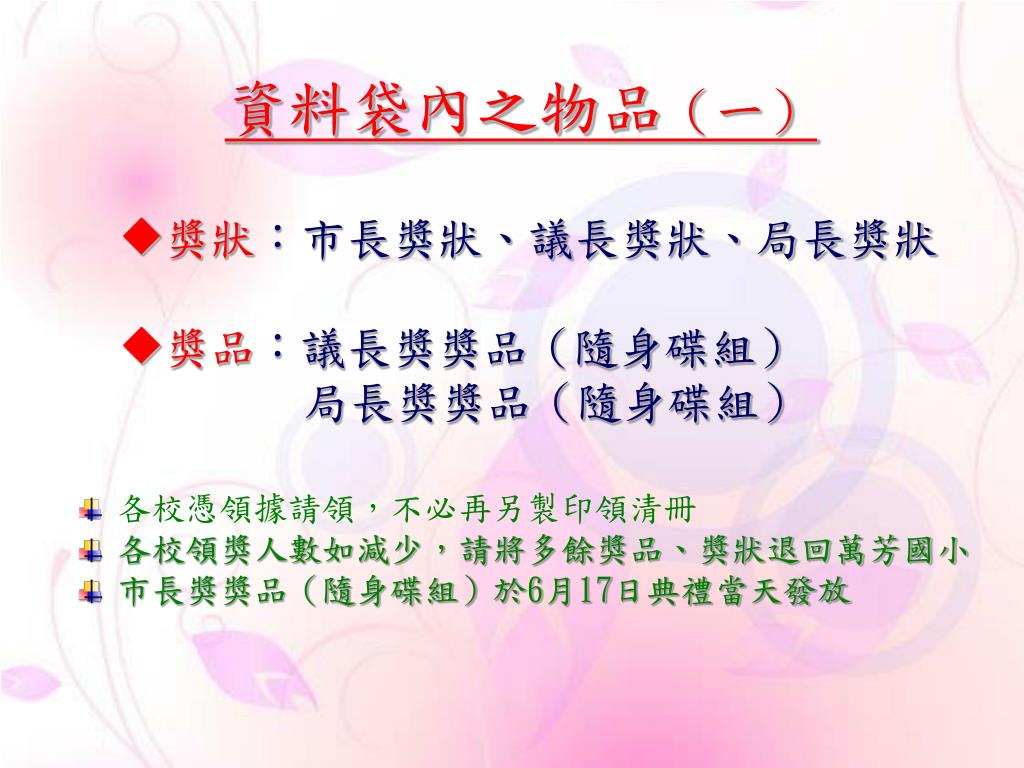 資料袋內之物品（一）

◆獎狀：市長獎狀、議長獎狀、局長獎狀

◆獎品：議長獎獎品（隨身碟組）
局長獎獎品（隨身碟組）

各校憑領據請領，不必再另製印領清冊
各校領獎人數如減少，請將多餘獎品、獎狀退回萬芳國小
市長獎獎品（隨身碟組）於6月17日典禮當天發放